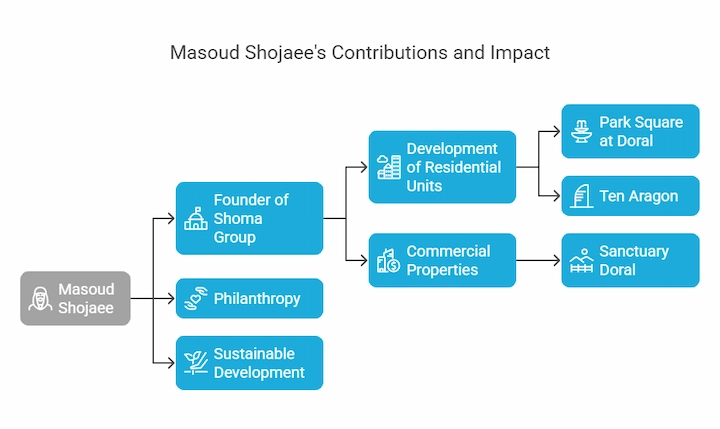 Masoud Shojaee's Contributions and Impact

Masoud Shojaee

Founder of Shoma Group

Philanthropy

Sustainable Development

Development of Residential Units

Commercial Properties

Park Square at Doral

Ten Aragon

Sanctuary Doral